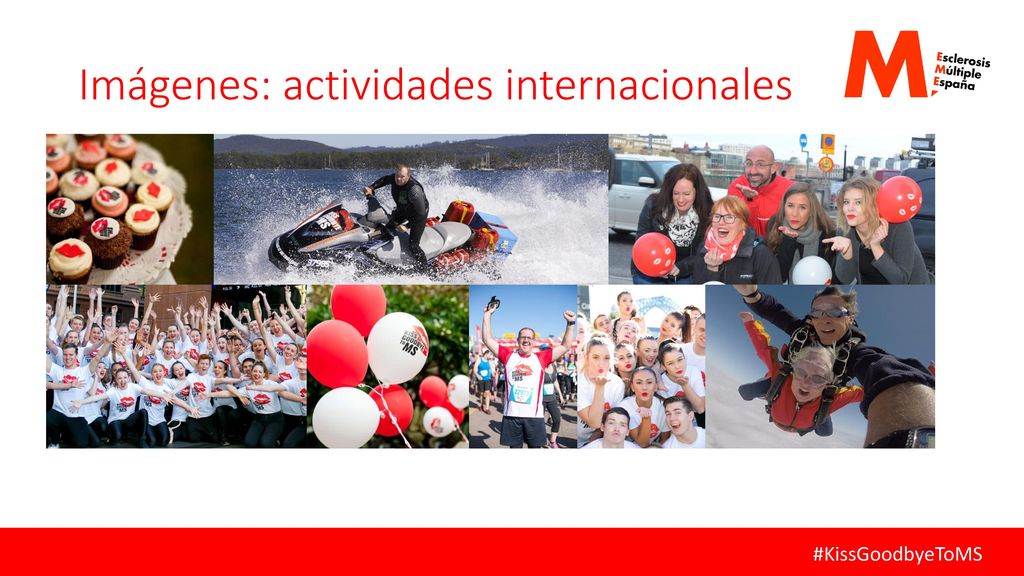 Imágenes: actividades internacionales

M Esclerosis Múltiple España

KISS GOODBYE TO MS

#KissGoodbyeToMS